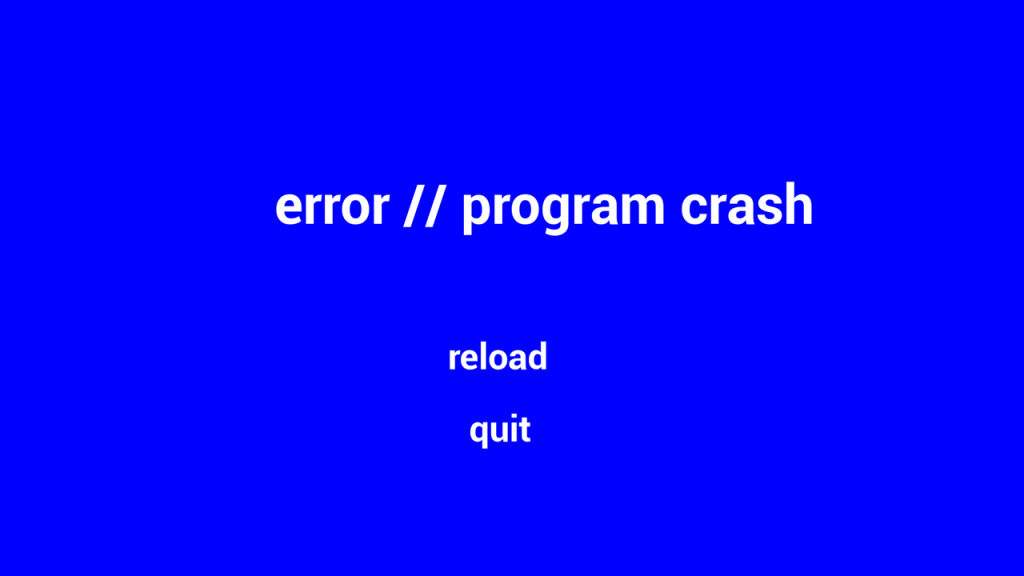 error // program crash

reload

quit